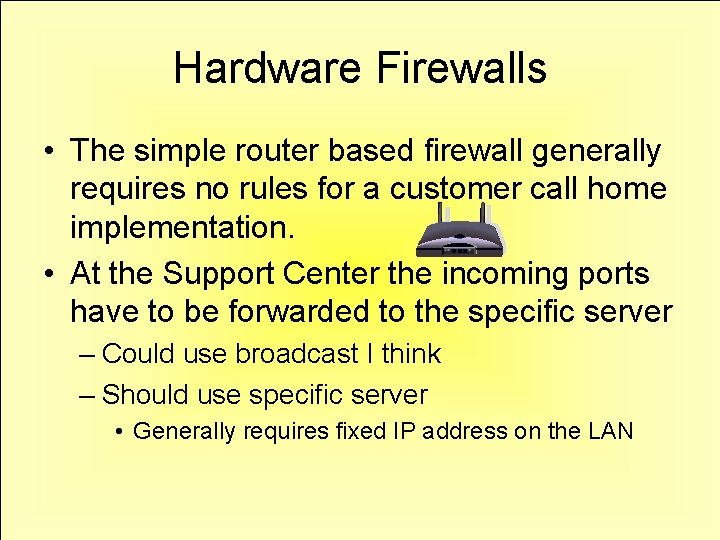 Hardware Firewalls

• The simple router based firewall generally requires no rules for a customer call home implementation.

• At the Support Center the incoming ports have to be forwarded to the specific server

– Could use broadcast I think

– Should use specific server

• Generally requires fixed IP address on the LAN